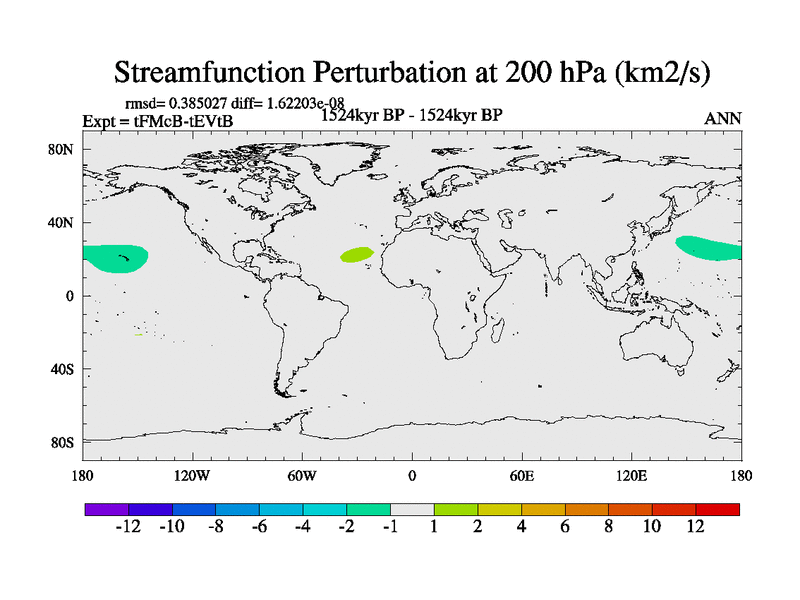 Streamfunction Perturbation at 200 hPa (km2/s)

rmsd= 0.385027 diff= 1.62203e-08

Expt = tFMcB-tEVtB

1524kyr BP - 1524kyr BP

ANN

80N

40N

0

40S

80S

180

120W

60W

0

60E

120E

180

-12 -10 -8 -6 -4 -2 -1 1 2 4 6 8 10 12